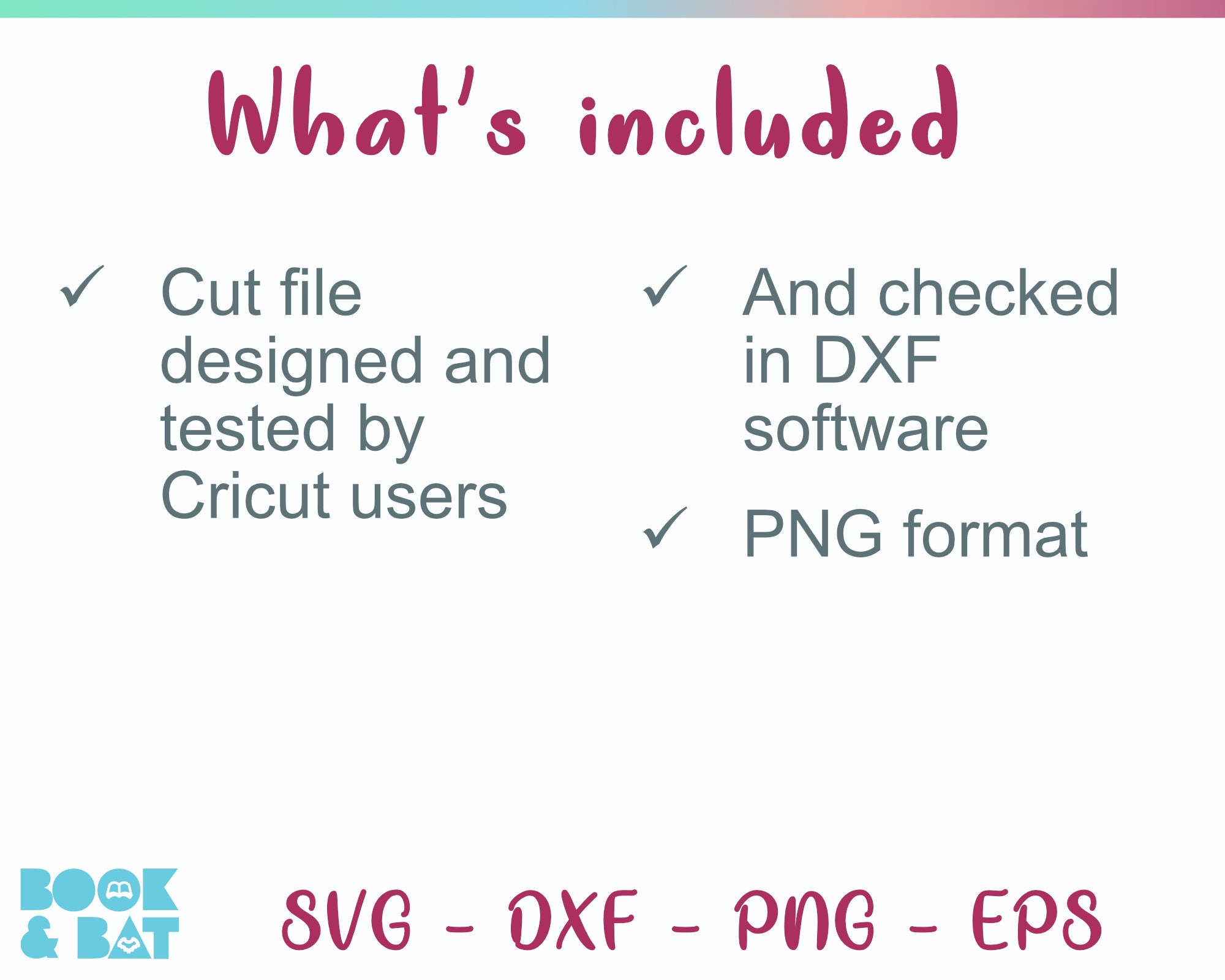 What's included

✓ Cut file designed and tested by Cricut users

✓ And checked in DXF software

✓ PNG format

BOOK & BAT

SVG - DXF - PNG - EPS